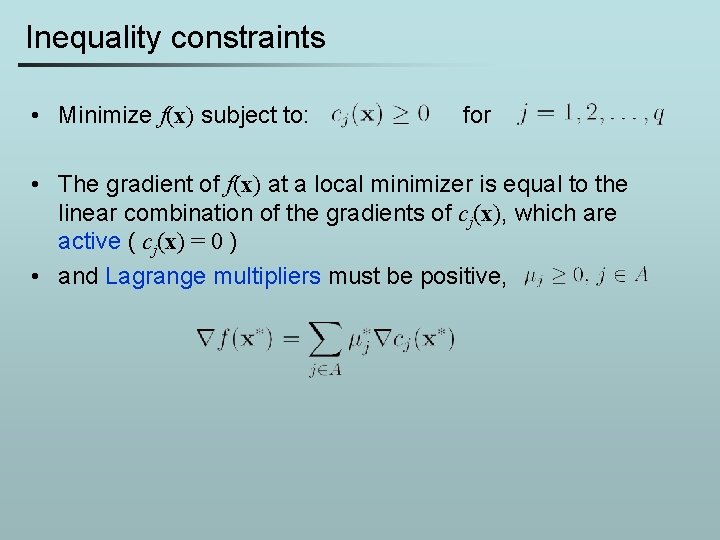 Inequality constraints

• Minimize $f(\mathbf{x})$ subject to: $c_j(\mathbf{x}) \geq 0$ for $j = 1, 2, \ldots, q$

• The gradient of $f(\mathbf{x})$ at a local minimizer is equal to the linear combination of the gradients of $c_j(\mathbf{x})$, which are active ( $c_j(\mathbf{x}) = 0$ )

• and Lagrange multipliers must be positive, $\mu_j \geq 0, j \in A$

$\nabla f(\mathbf{x}^*) = \sum_{j \in A} \mu_j^* \nabla c_j(\mathbf{x}^*)$